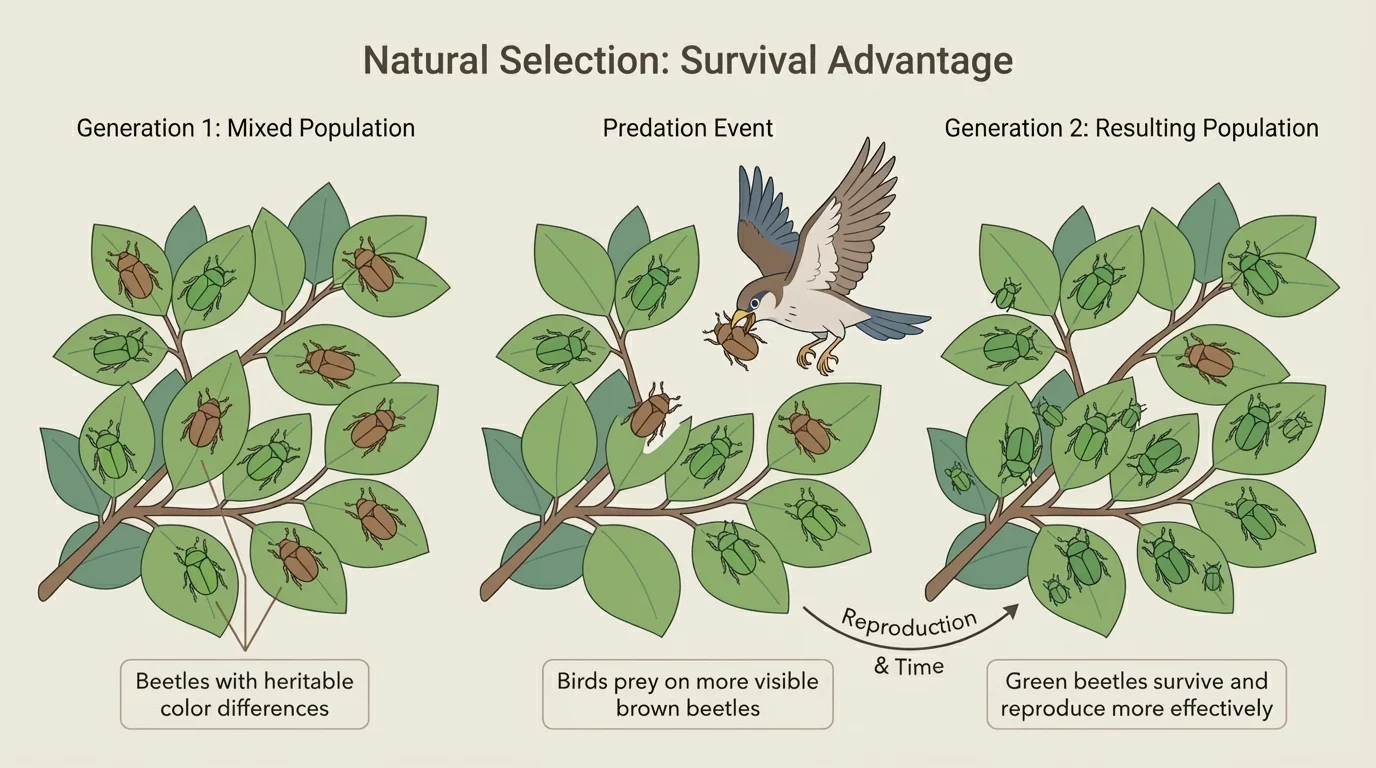 Natural Selection: Survival Advantage

Generation 1: Mixed Population

Predation Event

Generation 2: Resulting Population

Beetles with heritable color differences

Birds prey on more visible brown beetles

Reproduction & Time

Green beetles survive and reproduce more effectively